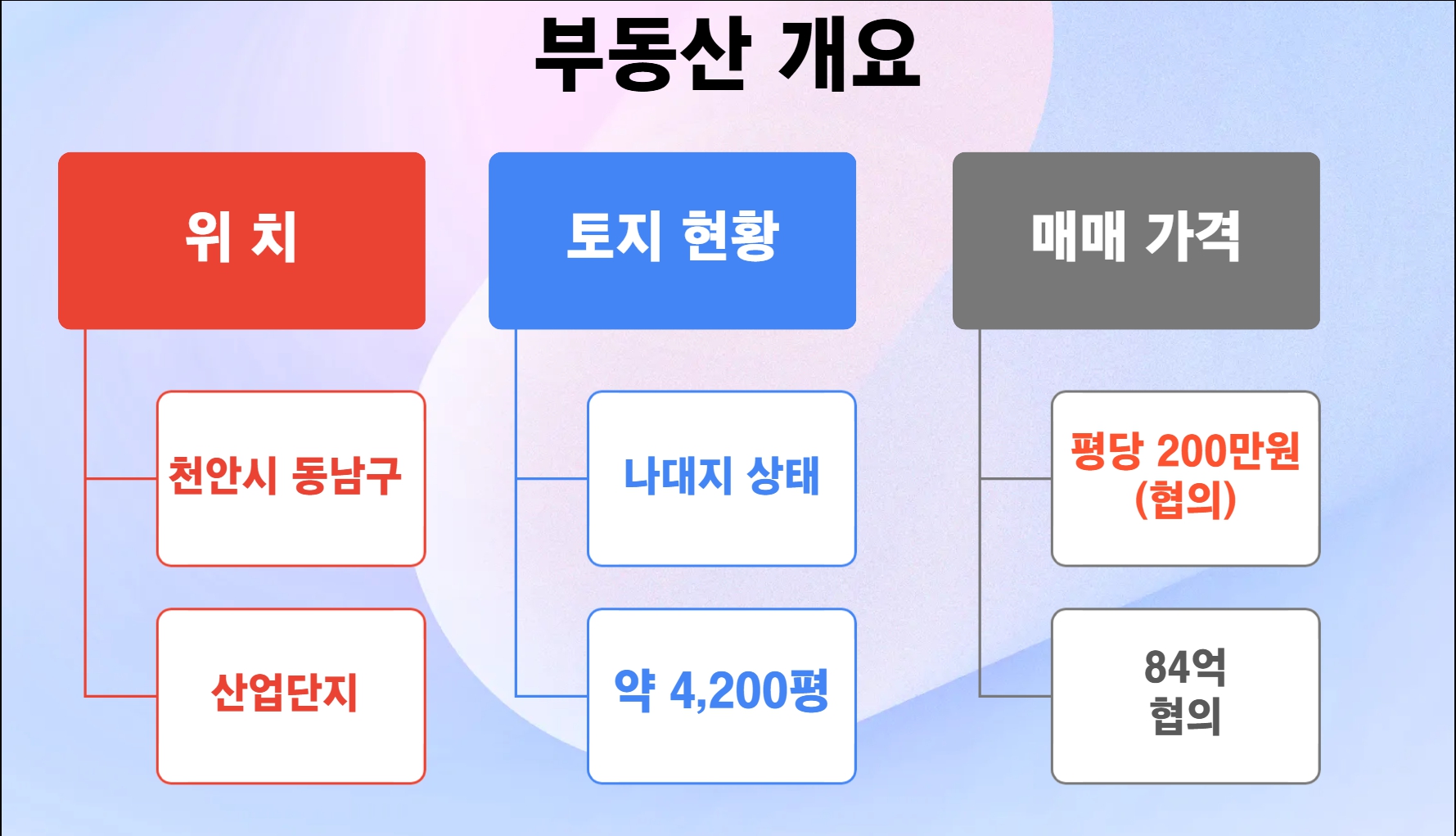 부동산 개요

위 치

천안시 동남구

산업단지

토지 현황

나대지 상태

약 4,200평

매매 가격

평당 200만원 (협의)

84억 협의